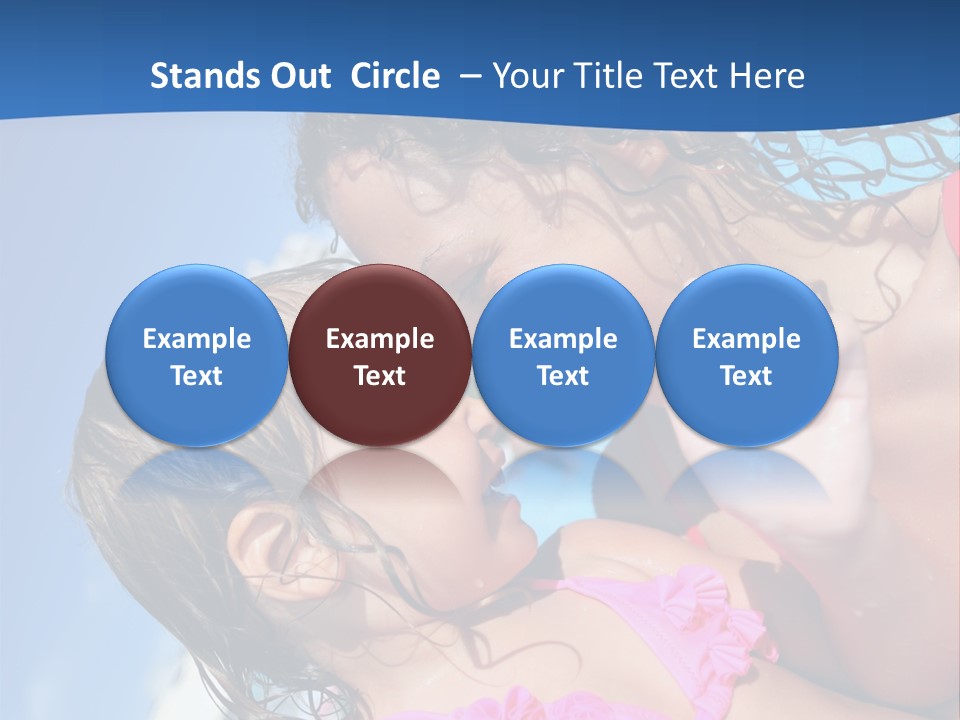 Stands Out Circle – Your Title Text Here

Example Text

Example Text

Example Text

Example Text